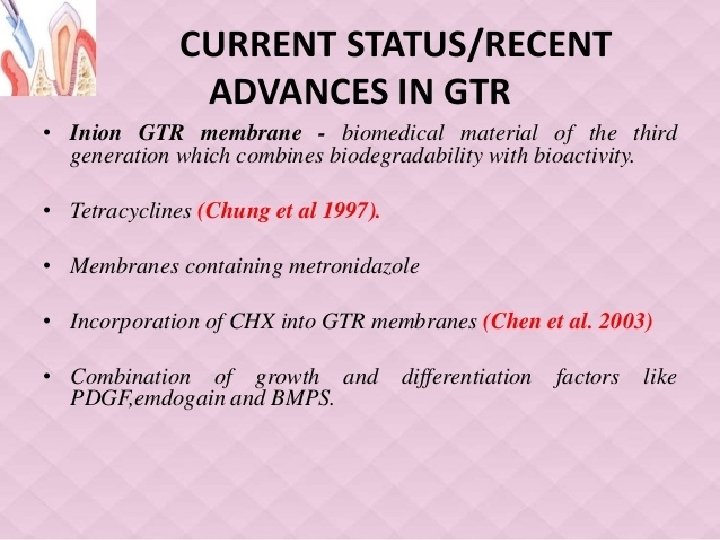 CURRENT STATUS/RECENT ADVANCES IN GTR

• Inion GTR membrane - biomedical material of the third generation which combines biodegradability with bioactivity.

• Tetracyclines (Chung et al 1997).

• Membranes containing metronidazole

• Incorporation of CHX into GTR membranes (Chen et al. 2003)

• Combination of growth and differentiation factors like PDGF,emdogain and BMPS.